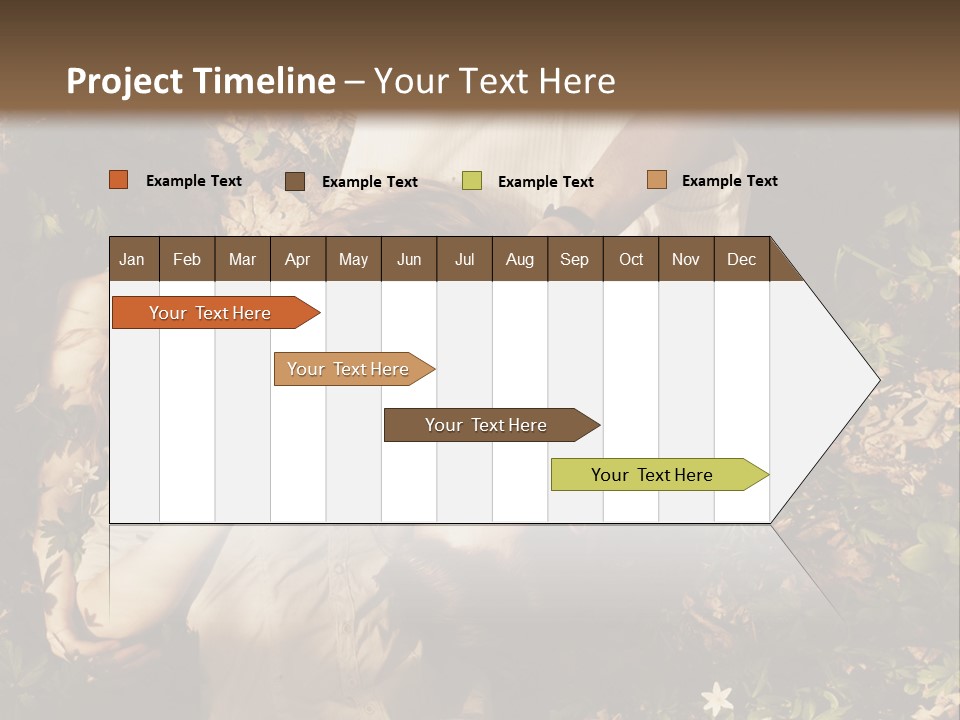 Project Timeline – Your Text Here

Example Text
Example Text
Example Text
Example Text

Jan Feb Mar Apr May Jun Jul Aug Sep Oct Nov Dec

Your Text Here
Your Text Here
Your Text Here
Your Text Here